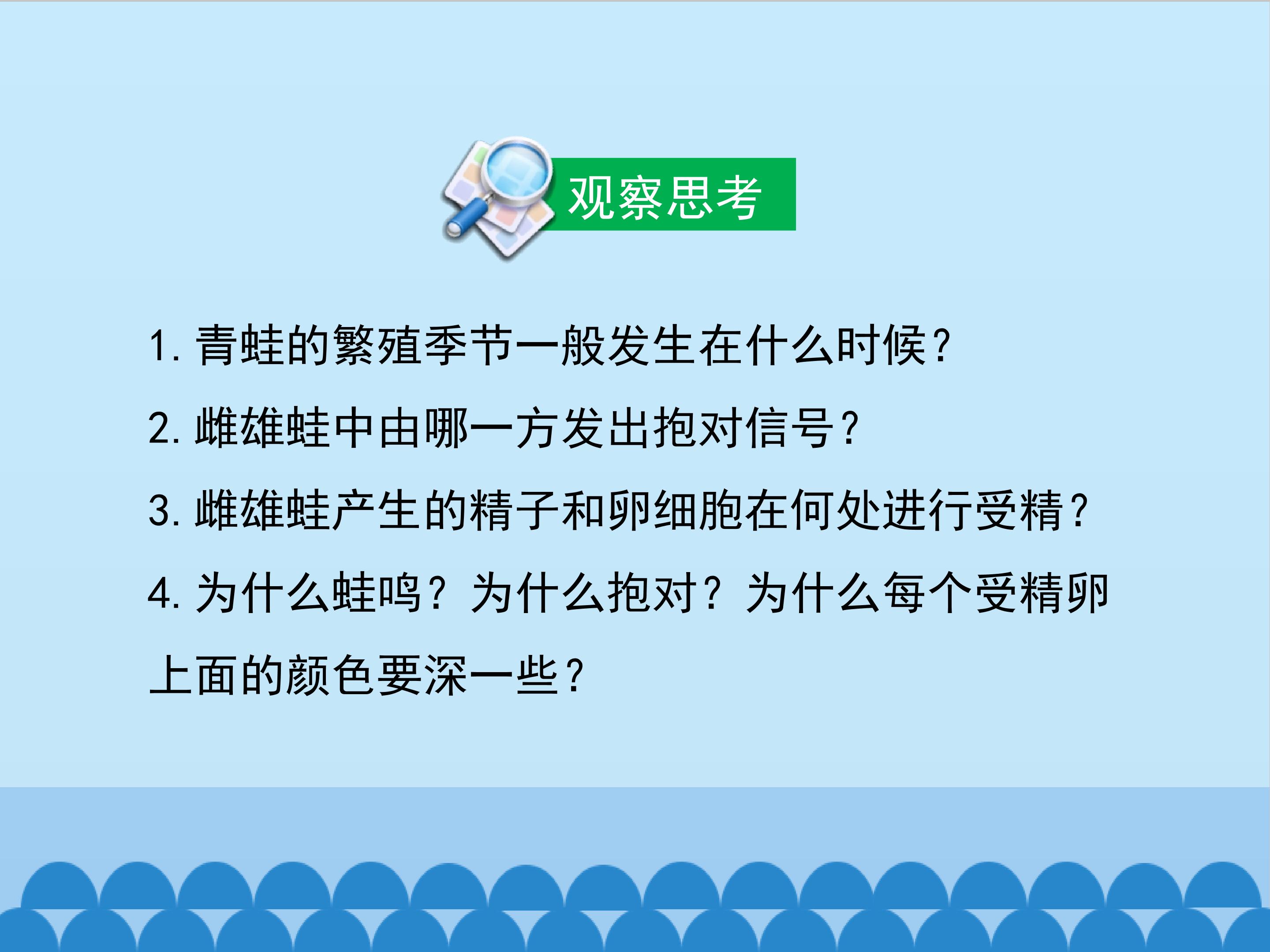 观察思考

1.青蛙的繁殖季节一般发生在什么时候?

2.雌雄蛙中由哪一方发出抱对信号?

3.雌雄蛙产生的精子和卵细胞在何处进行受精?

4.为什么蛙鸣?为什么抱对?为什么每个受精卵上面的颜色要深一些?